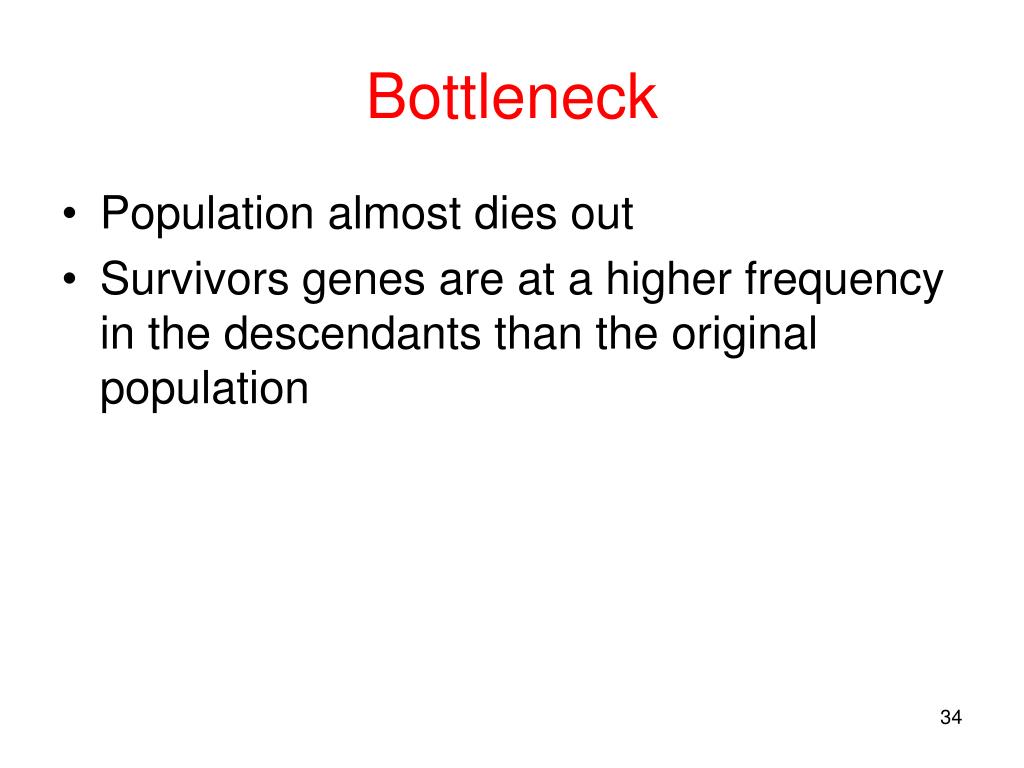 Bottleneck

• Population almost dies out
• Survivors genes are at a higher frequency in the descendants than the original population

34